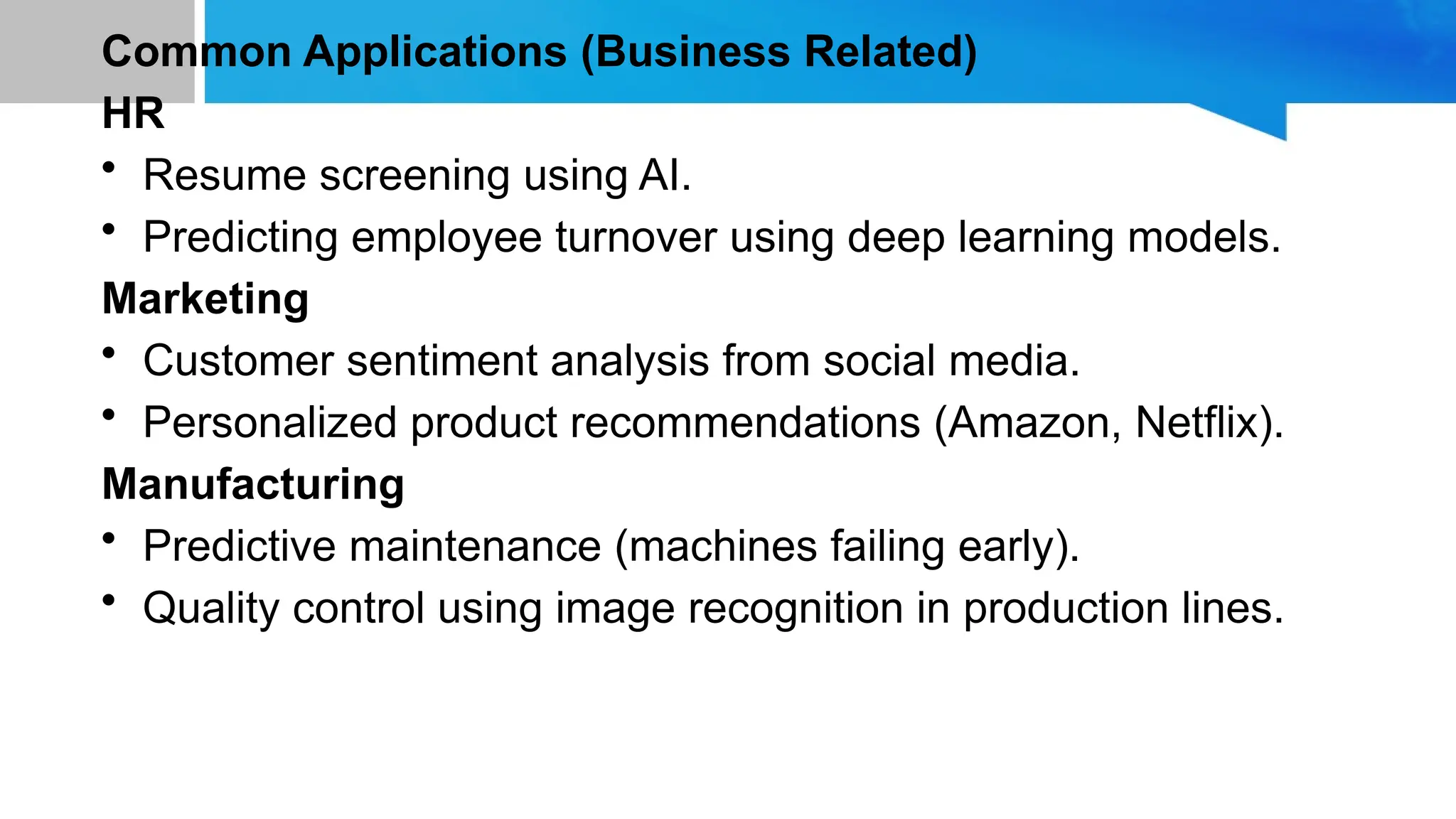 Common Applications (Business Related)
HR
• Resume screening using AI.
• Predicting employee turnover using deep learning models.
Marketing
• Customer sentiment analysis from social media.
• Personalized product recommendations (Amazon, Netflix).
Manufacturing
• Predictive maintenance (machines failing early).
• Quality control using image recognition in production lines.